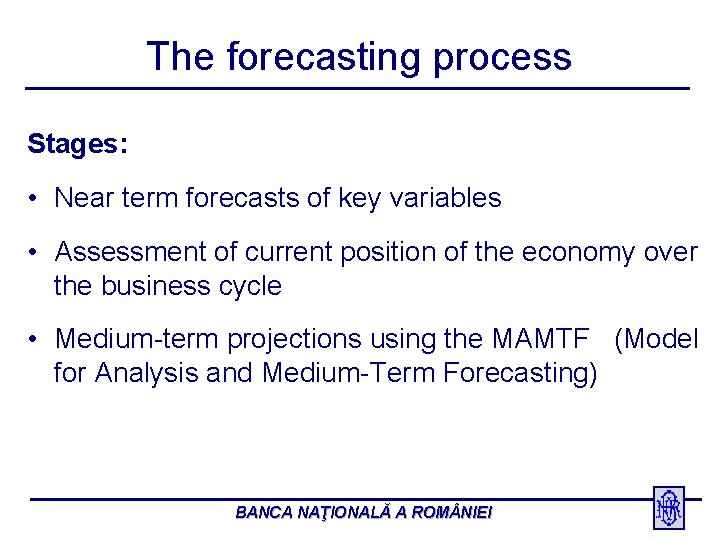 The forecasting process

Stages:

• Near term forecasts of key variables

• Assessment of current position of the economy over the business cycle

• Medium-term projections using the MAMTF (Model for Analysis and Medium-Term Forecasting)

BANCA NAŢIONALĂ A ROMÂNIEI